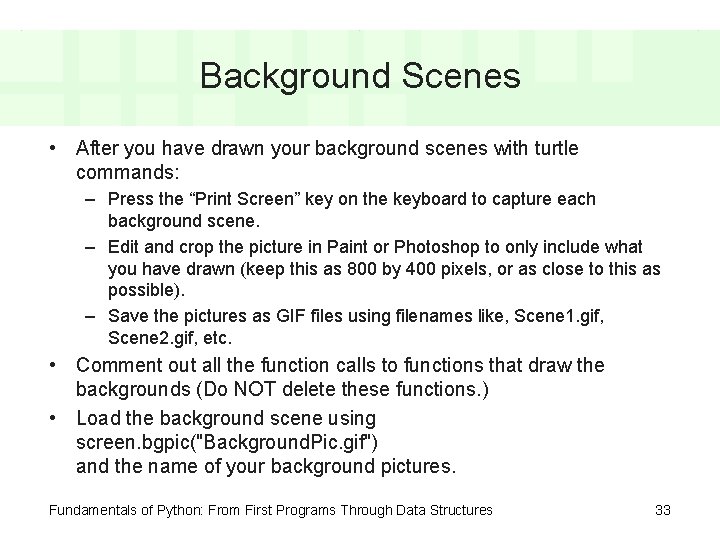 Background Scenes

• After you have drawn your background scenes with turtle commands:
  – Press the “Print Screen” key on the keyboard to capture each background scene.
  – Edit and crop the picture in Paint or Photoshop to only include what you have drawn (keep this as 800 by 400 pixels, or as close to this as possible).
  – Save the pictures as GIF files using filenames like, Scene1.gif, Scene2.gif, etc.
• Comment out all the function calls to functions that draw the backgrounds (Do NOT delete these functions.)
• Load the background scene using screen.bgpic("BackgroundPic.gif") and the name of your background pictures.

Fundamentals of Python: From First Programs Through Data Structures

33